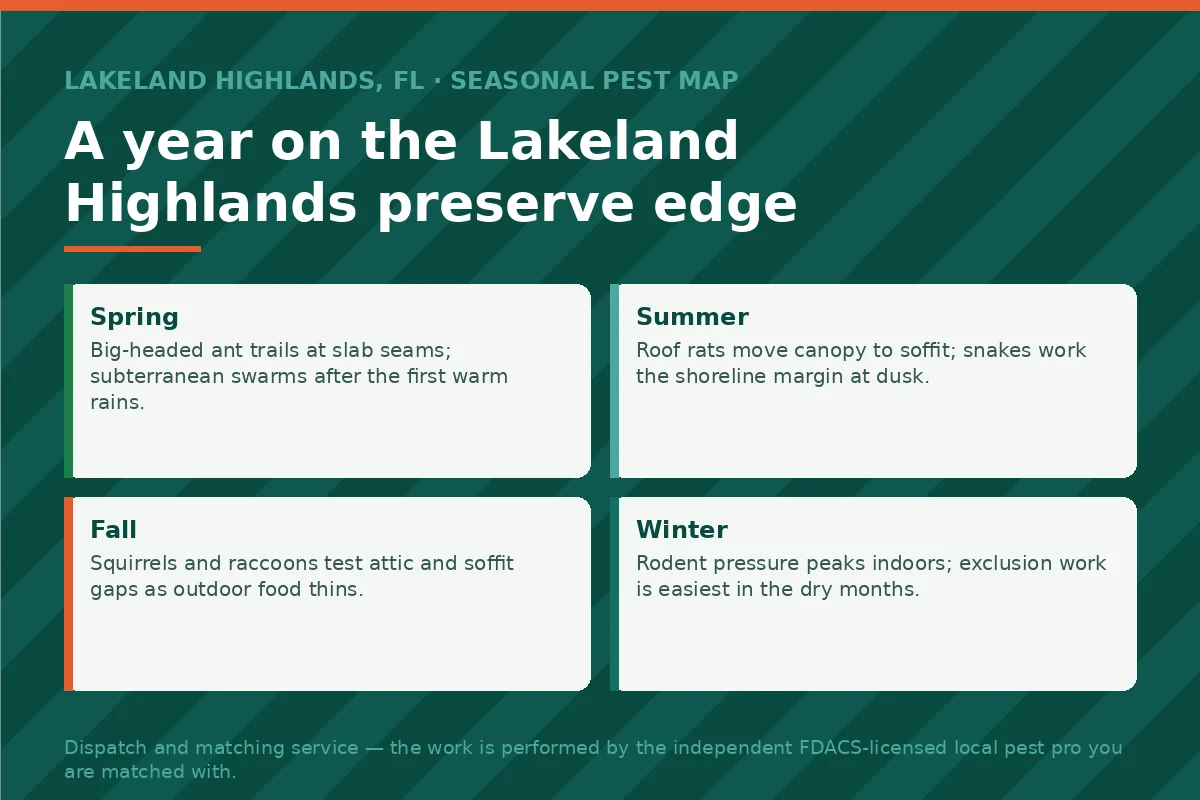 LAKELAND HIGHLANDS, FL · SEASONAL PEST MAP

A year on the Lakeland Highlands preserve edge

Spring
Big-headed ant trails at slab seams; subterranean swarms after the first warm rains.

Summer
Roof rats move canopy to soffit; snakes work the shoreline margin at dusk.

Fall
Squirrels and raccoons test attic and soffit gaps as outdoor food thins.

Winter
Rodent pressure peaks indoors; exclusion work is easiest in the dry months.

Dispatch and matching service — the work is performed by the independent FDACS-licensed local pest pro you are matched with.